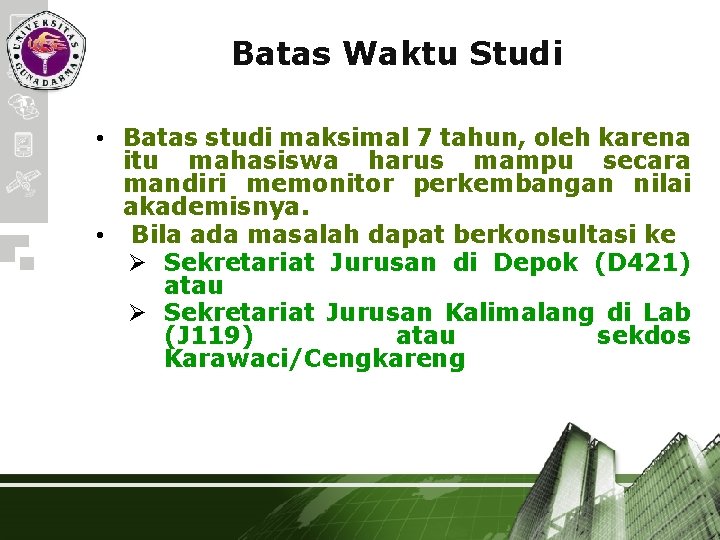 UNIVERSITAS GUNADARMA

Batas Waktu Studi

• Batas studi maksimal 7 tahun, oleh karena itu mahasiswa harus mampu secara mandiri memonitor perkembangan nilai akademisnya.

• Bila ada masalah dapat berkonsultasi ke

➢ Sekretariat Jurusan di Depok (D421) atau

➢ Sekretariat Jurusan Kalimalang di Lab (J119) atau sekdos Karawaci/Cengkareng